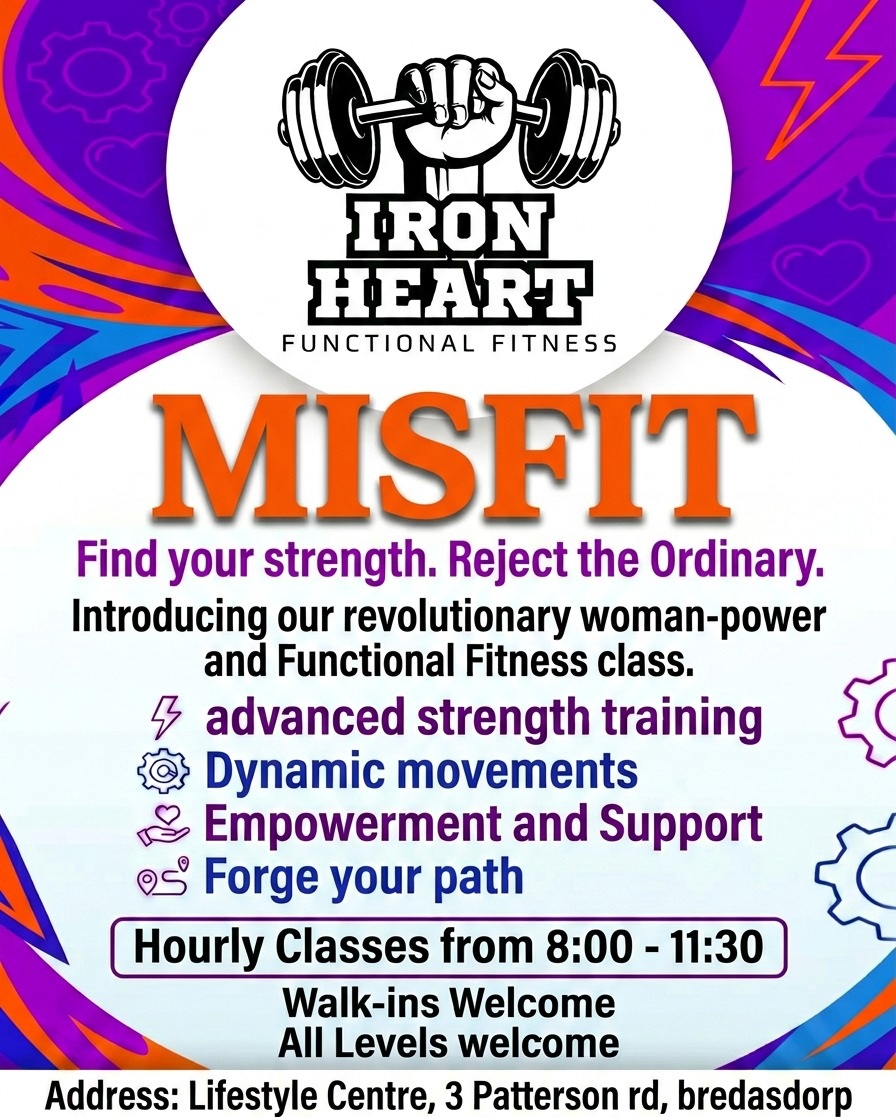 IRON HEART
FUNCTIONAL FITNESS

MISFIT

Find your strength. Reject the Ordinary.

Introducing our revolutionary woman-power and Functional Fitness class.

advanced strength training
Dynamic movements
Empowerment and Support
Forge your path

Hourly Classes from 8:00 - 11:30

Walk-ins Welcome
All Levels welcome

Address: Lifestyle Centre, 3 Patterson rd, bredasdorp